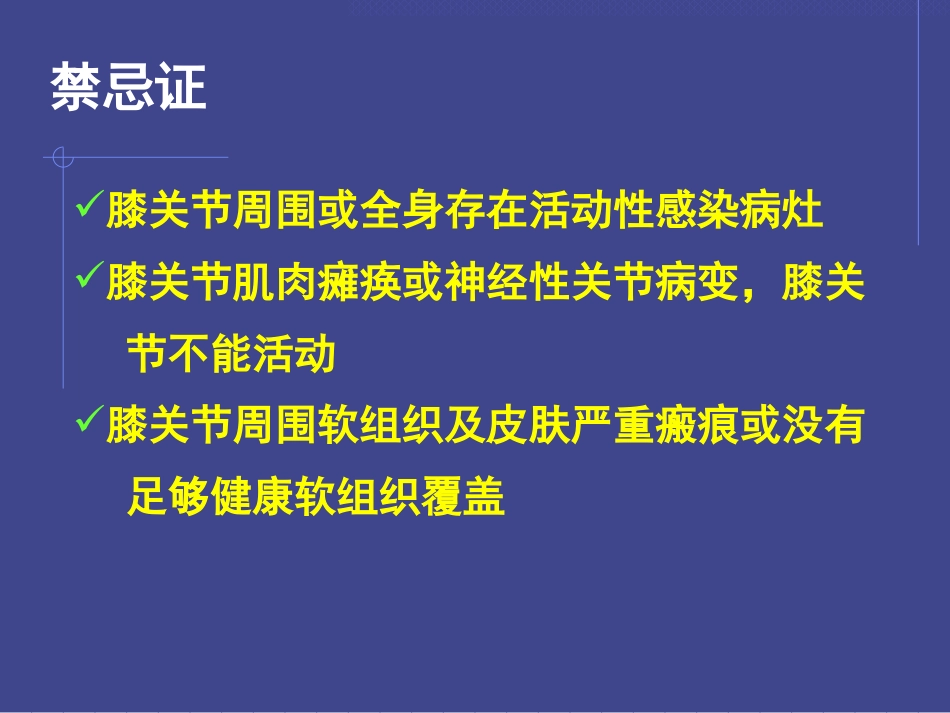 禁忌证

✓膝关节周围或全身存在活动性感染病灶

✓膝关节肌肉瘫痪或神经性关节病变，膝关节不能活动

✓膝关节周围软组织及皮肤严重瘢痕或没有足够健康软组织覆盖